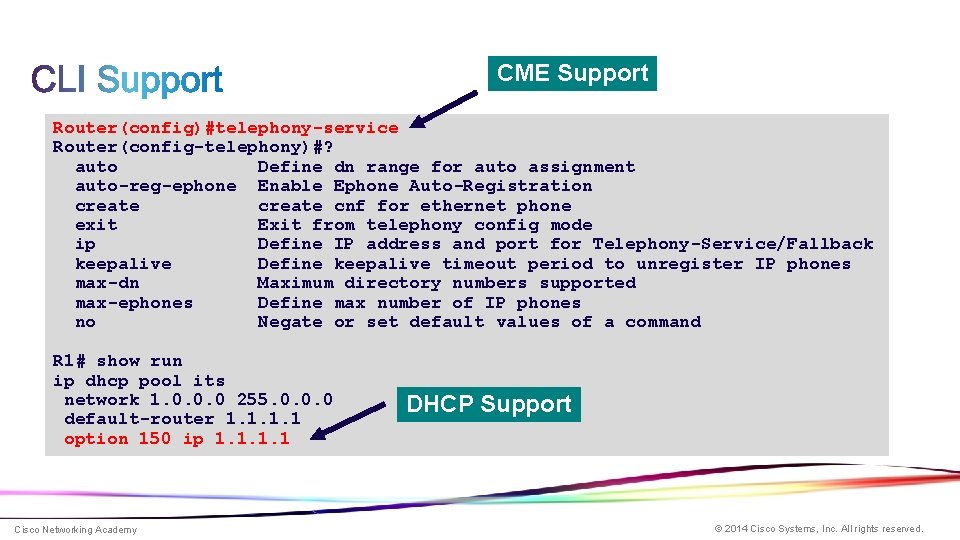 CLI Support

CME Support

Router(config)#telephony-service
Router(config-telephony)#?
auto Define dn range for auto assignment
auto-reg-ephone Enable Ephone Auto-Registration
create create cnf for ethernet phone
exit Exit from telephony config mode
ip Define IP address and port for Telephony-Service/Fallback
keepalive Define keepalive timeout period to unregister IP phones
max-dn Maximum directory numbers supported
max-ephones Define max number of IP phones
no Negate or set default values of a command

R1# show run
ip dhcp pool its
network 1.0.0.0 255.0.0.0
default-router 1.1.1.1
option 150 ip 1.1.1.1

DHCP Support

Cisco Networking Academy

© 2014 Cisco Systems, Inc. All rights reserved.